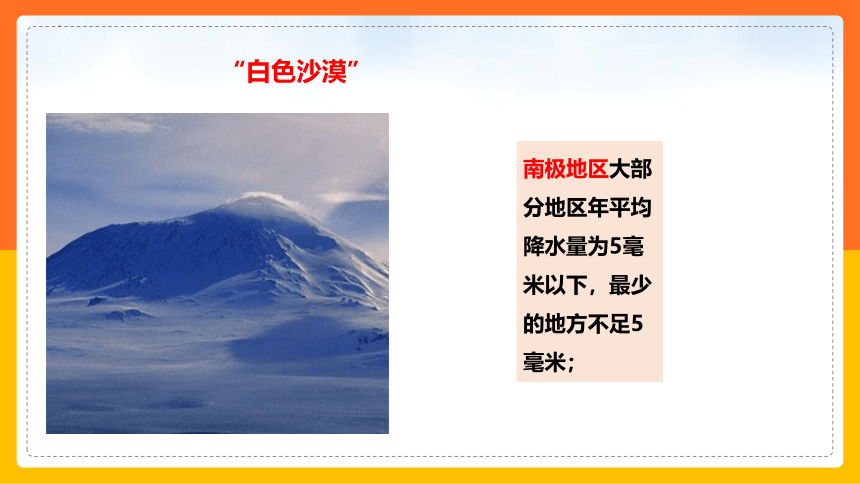 “白色沙漠”

南极地区大部分地区年平均降水量为5毫米以下，最少的地方不足5毫米；